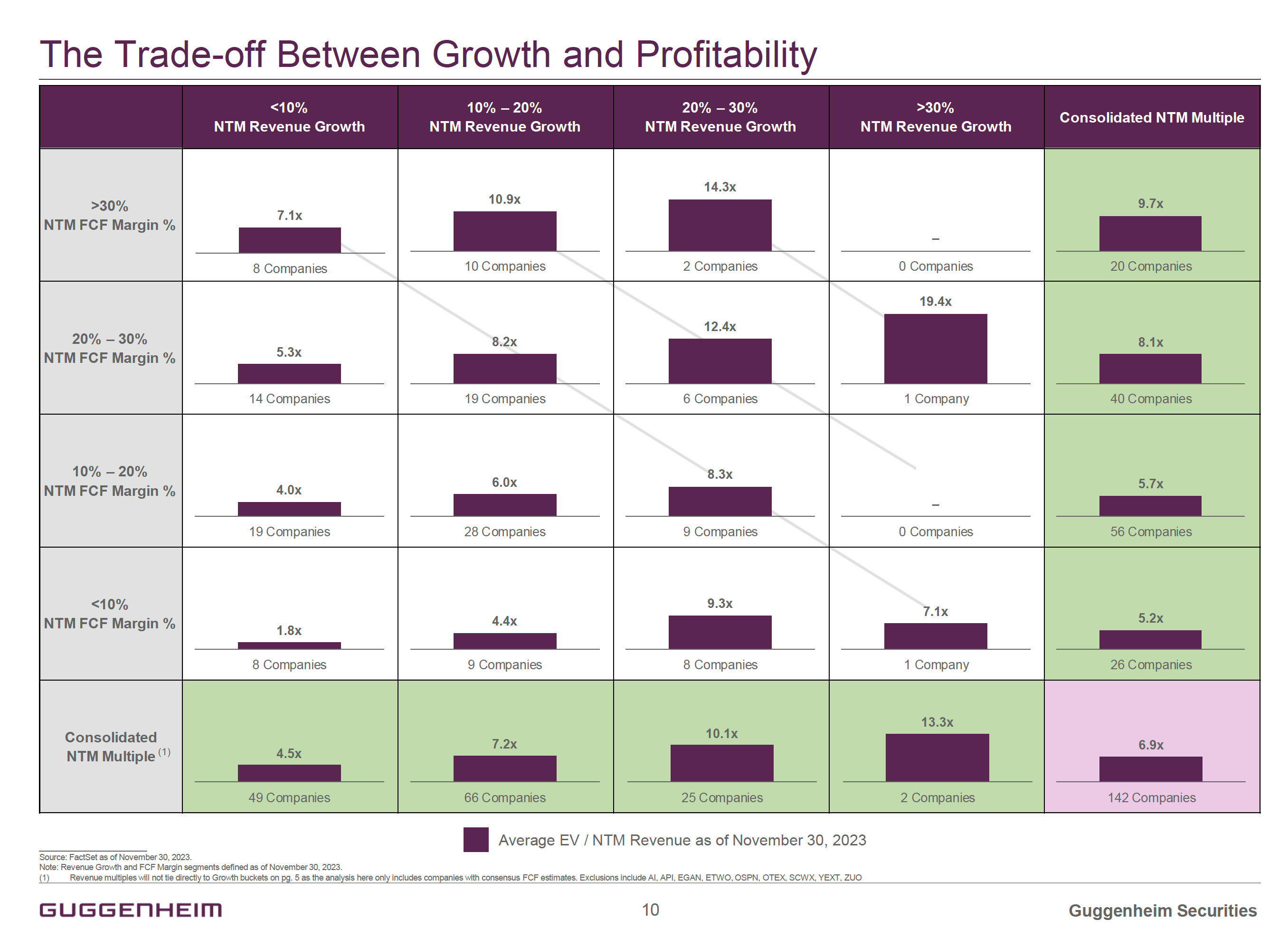 The Trade-off Between Growth and Profitability

| | <10% NTM Revenue Growth | 10% – 20% NTM Revenue Growth | 20% – 30% NTM Revenue Growth | >30% NTM Revenue Growth | Consolidated NTM Multiple |
|---|---|---|---|---|---|
| >30% NTM FCF Margin % | 7.1x 8 Companies | 10.9x 10 Companies | 14.3x 2 Companies | – 0 Companies | 9.7x 20 Companies |
| 20% – 30% NTM FCF Margin % | 5.3x 14 Companies | 8.2x 19 Companies | 12.4x 6 Companies | 19.4x 1 Company | 8.1x 40 Companies |
| 10% – 20% NTM FCF Margin % | 4.0x 19 Companies | 6.0x 28 Companies | 8.3x 9 Companies | – 0 Companies | 5.7x 56 Companies |
| <10% NTM FCF Margin % | 1.8x 8 Companies | 4.4x 9 Companies | 9.3x 8 Companies | 7.1x 1 Company | 5.2x 26 Companies |
| Consolidated NTM Multiple $^{(1)}$ | 4.5x 49 Companies | 7.2x 66 Companies | 10.1x 25 Companies | 13.3x 2 Companies | 6.9x 142 Companies |

Average EV / NTM Revenue as of November 30, 2023

Source: FactSet as of November 30, 2023.
Note: Revenue Growth and FCF Margin segments defined as of November 30, 2023.
(1) Revenue multiples will not tie directly to Growth buckets on pg. 5 as the analysis here only includes companies with consensus FCF estimates. Exclusions include AI, API, EGAN, ETWO, OSPN, OTEX, SCWX, YEXT, ZUO

GUGGENHEIM
10
Guggenheim Securities